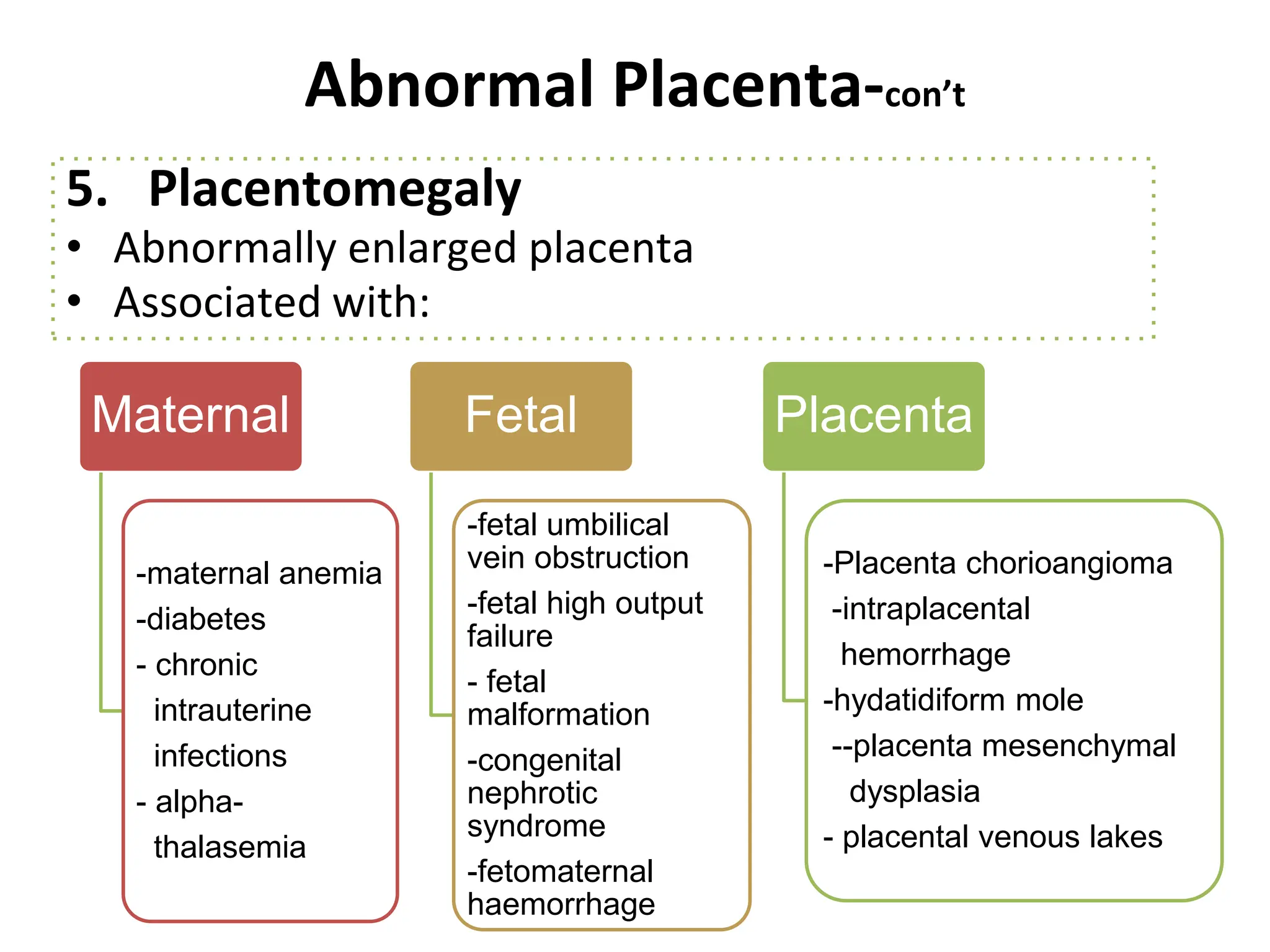 Abnormal Placenta-con't

5. Placentomegaly
• Abnormally enlarged placenta
• Associated with:

Maternal

-maternal anemia
-diabetes
- chronic intrauterine infections
- alpha-thalasemia

Fetal

-fetal umbilical vein obstruction
-fetal high output failure
- fetal malformation
-congenital nephrotic syndrome
-fetomaternal haemorrhage

Placenta

-Placenta chorioangioma
-intraplacental hemorrhage
-hydatidiform mole
--placenta mesenchymal dysplasia
- placental venous lakes